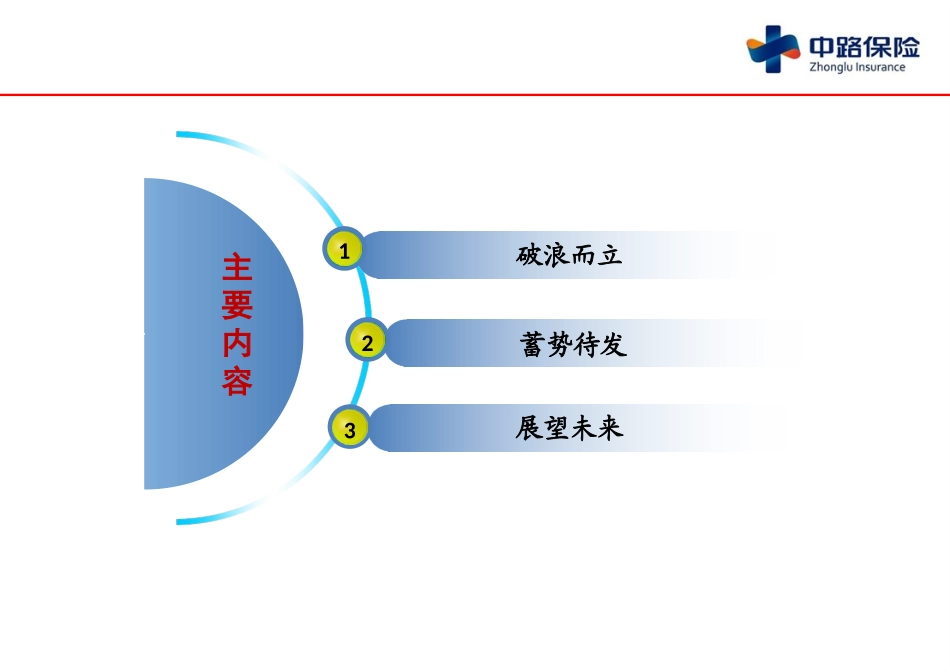 中路保险
Zhonglu Insurance

主要内容

1 破浪而立

2 蓄势待发

3 展望未来